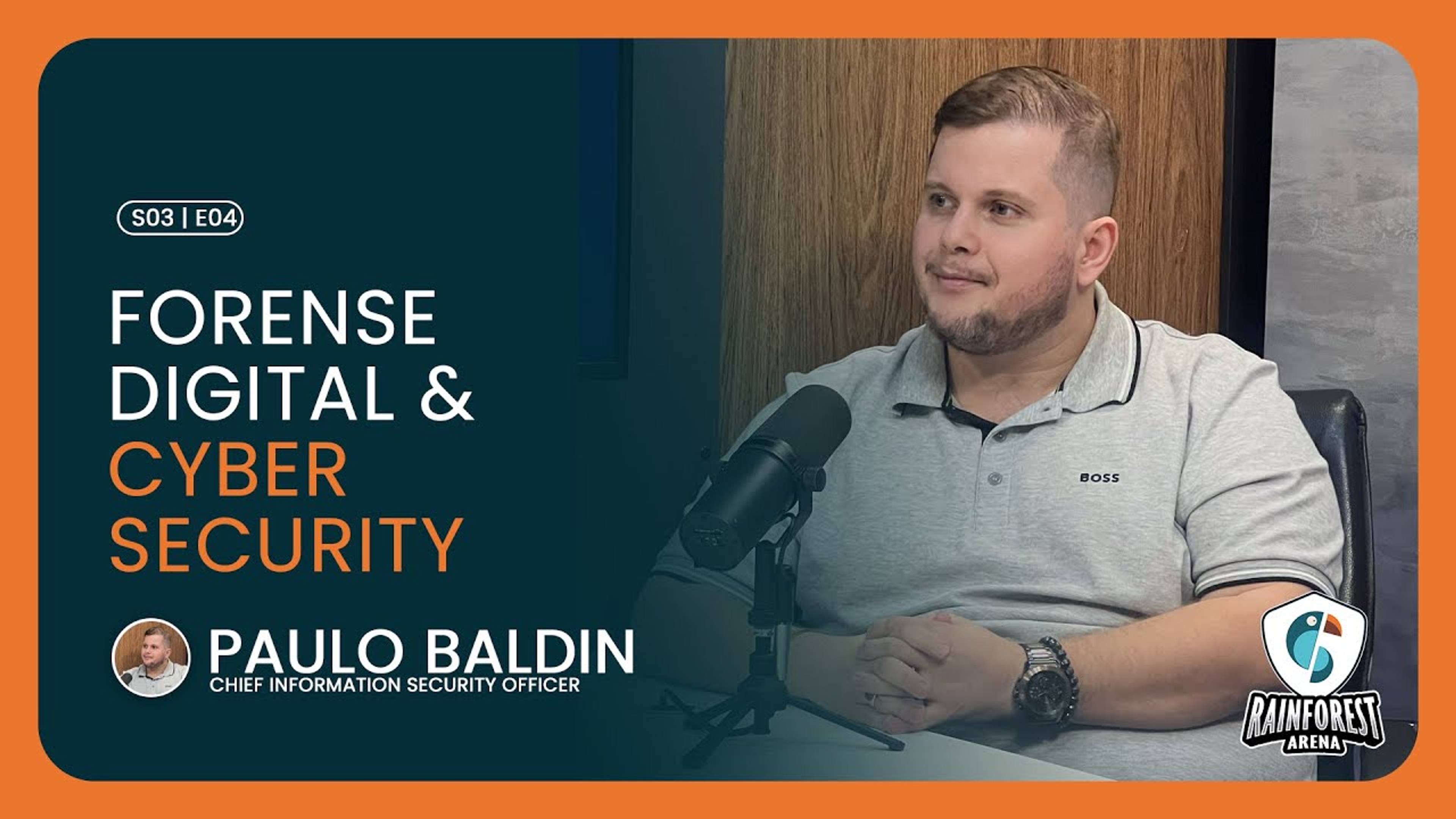 S03 | E04

FORENSE DIGITAL & CYBER SECURITY

PAULO BALDIN
CHIEF INFORMATION SECURITY OFFICER

BOSS

RAINFOREST
ARENA